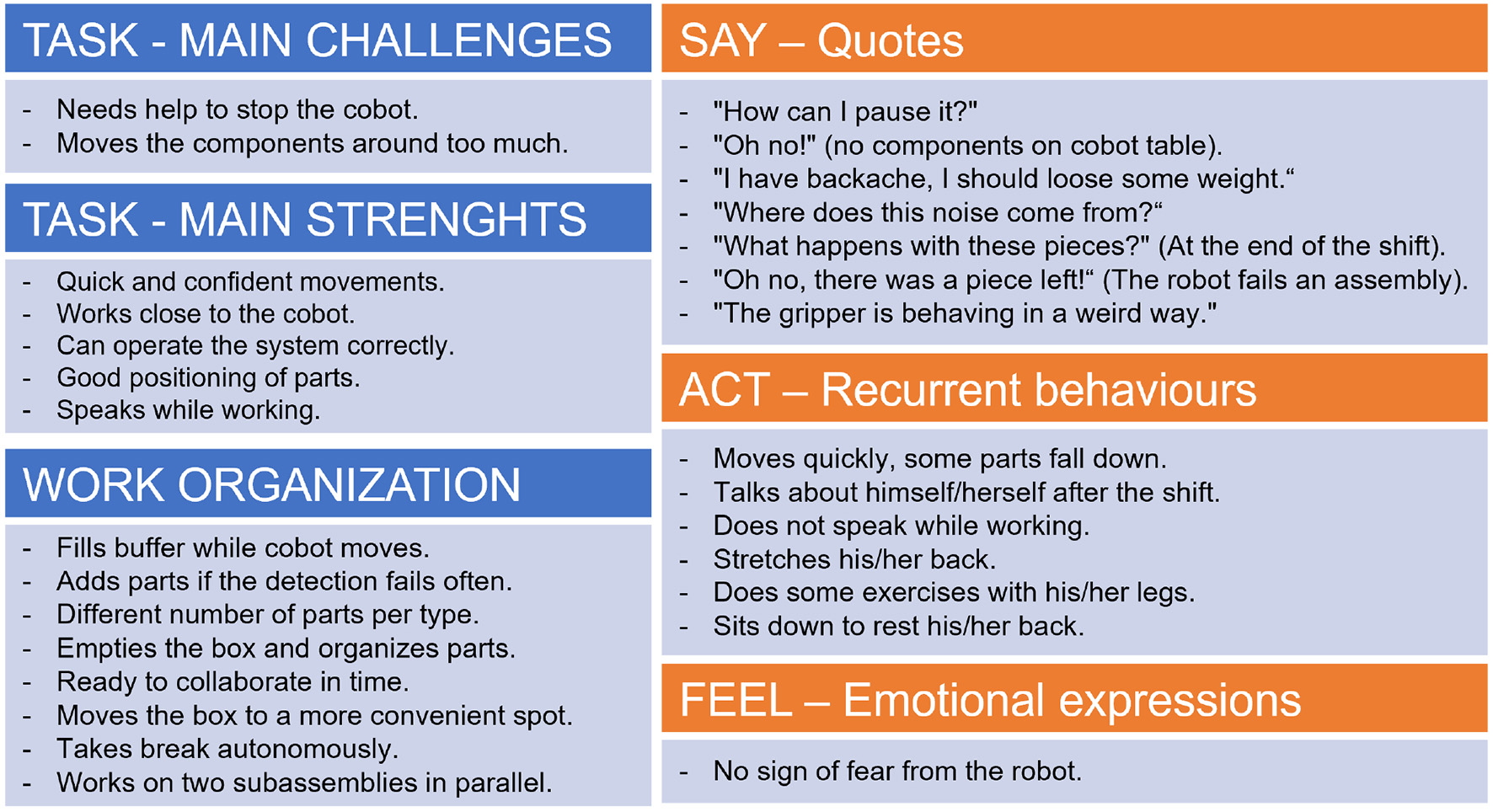 TASK - MAIN CHALLENGES

- Needs help to stop the cobot.
- Moves the components around too much.

TASK - MAIN STRENGHTS

- Quick and confident movements.
- Works close to the cobot.
- Can operate the system correctly.
- Good positioning of parts.
- Speaks while working.

WORK ORGANIZATION

- Fills buffer while cobot moves.
- Adds parts if the detection fails often.
- Different number of parts per type.
- Empties the box and organizes parts.
- Ready to collaborate in time.
- Moves the box to a more convenient spot.
- Takes break autonomously.
- Works on two subassemblies in parallel.

SAY – Quotes

- "How can I pause it?"
- "Oh no!" (no components on cobot table).
- "I have backache, I should loose some weight.“
- "Where does this noise come from?“
- "What happens with these pieces?" (At the end of the shift).
- "Oh no, there was a piece left!“ (The robot fails an assembly).
- "The gripper is behaving in a weird way."

ACT – Recurrent behaviours

- Moves quickly, some parts fall down.
- Talks about himself/herself after the shift.
- Does not speak while working.
- Stretches his/her back.
- Does some exercises with his/her legs.
- Sits down to rest his/her back.

FEEL – Emotional expressions

- No sign of fear from the robot.